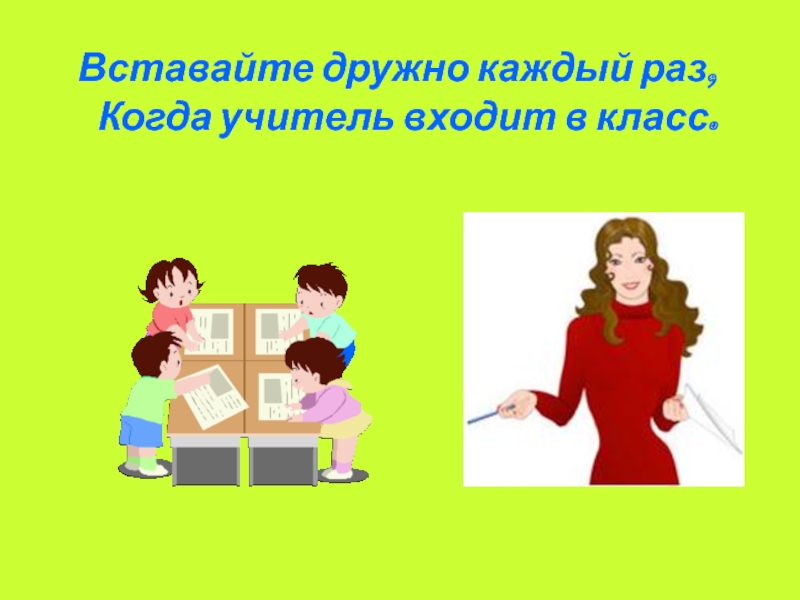 Вставайте дружно каждый раз,
Когда учитель входит в класс.